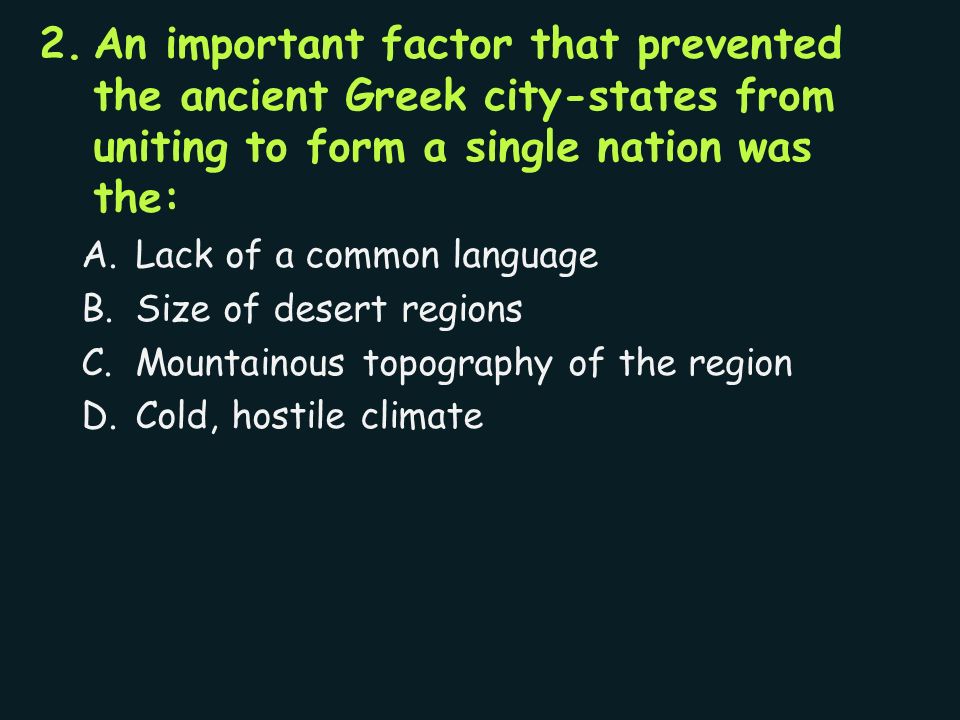 2. An important factor that prevented the ancient Greek city-states from uniting to form a single nation was the:

A. Lack of a common language
B. Size of desert regions
C. Mountainous topography of the region
D. Cold, hostile climate